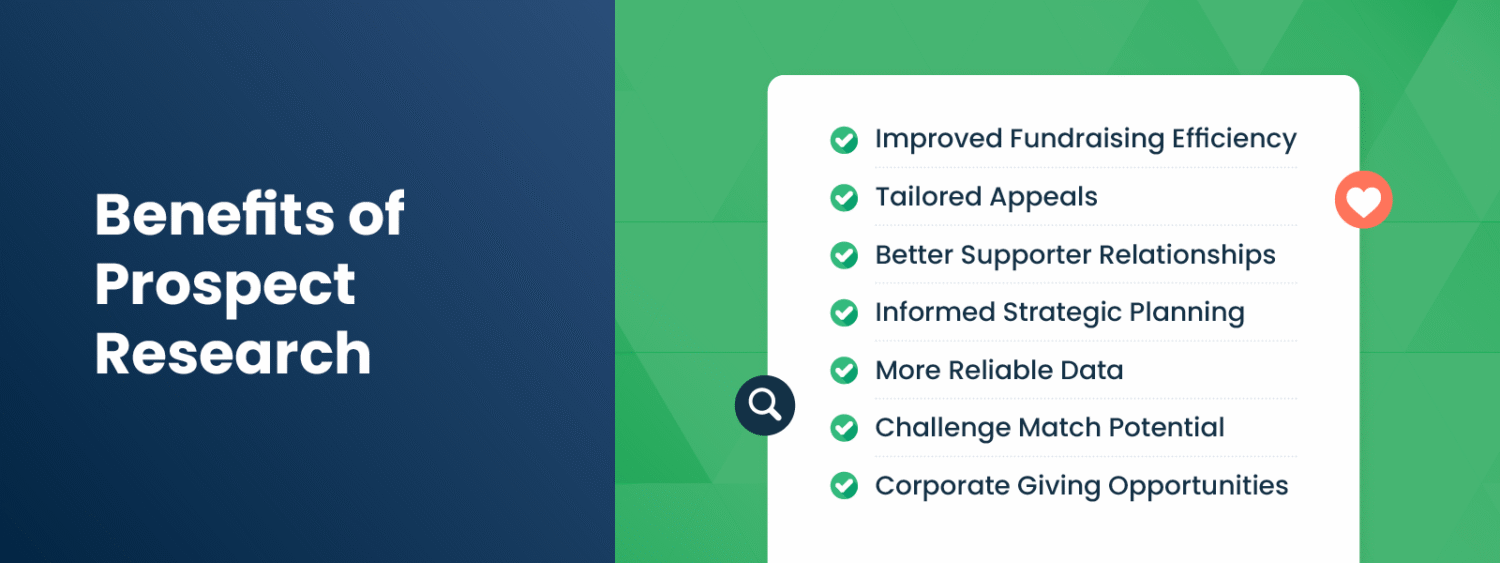 Benefits of Prospect Research

Improved Fundraising Efficiency
Tailored Appeals
Better Supporter Relationships
Informed Strategic Planning
More Reliable Data
Challenge Match Potential
Corporate Giving Opportunities